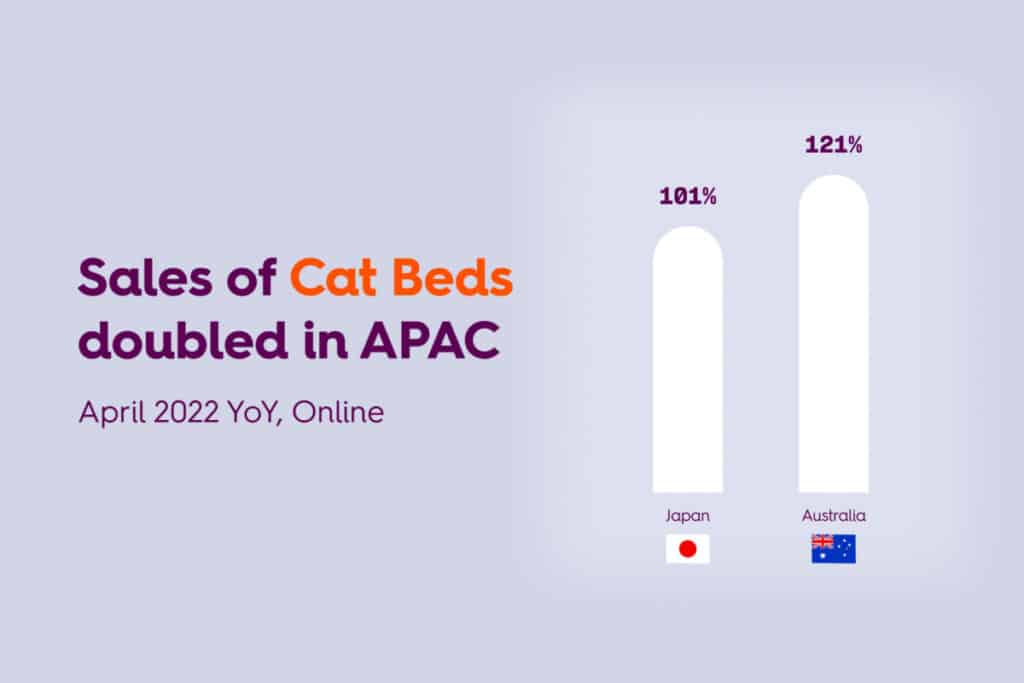 Sales of Cat Beds doubled in APAC

April 2022 YoY, Online

101%

121%

Japan

Australia